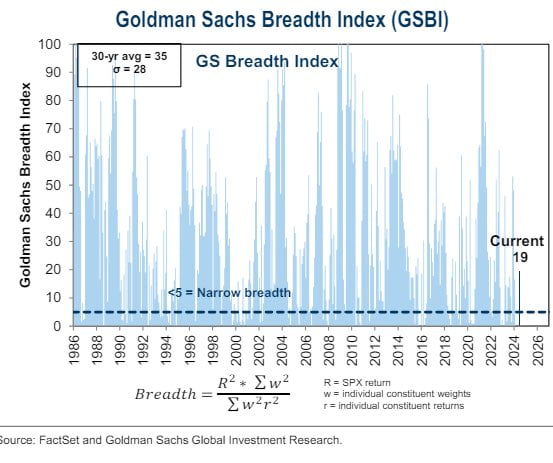 Goldman Sachs Breadth Index (GSBI)

30-yr avg = 35
σ = 28

GS Breadth Index

Goldman Sachs Breadth Index

100
90
80
70
60
50
40
30
20
10
0

Current
19

<5 = Narrow breadth

1986 1988 1990 1992 1994 1996 1998 2000 2002 2004 2006 2008 2010 2012 2014 2016 2018 2020 2022 2024 2026

$Breadth = \frac{R^2 * \sum w^2}{\sum w^2 r^2}$

R = SPX return
w = individual constituent weights
r = individual constituent returns

ource: FactSet and Goldman Sachs Global Investment Research.